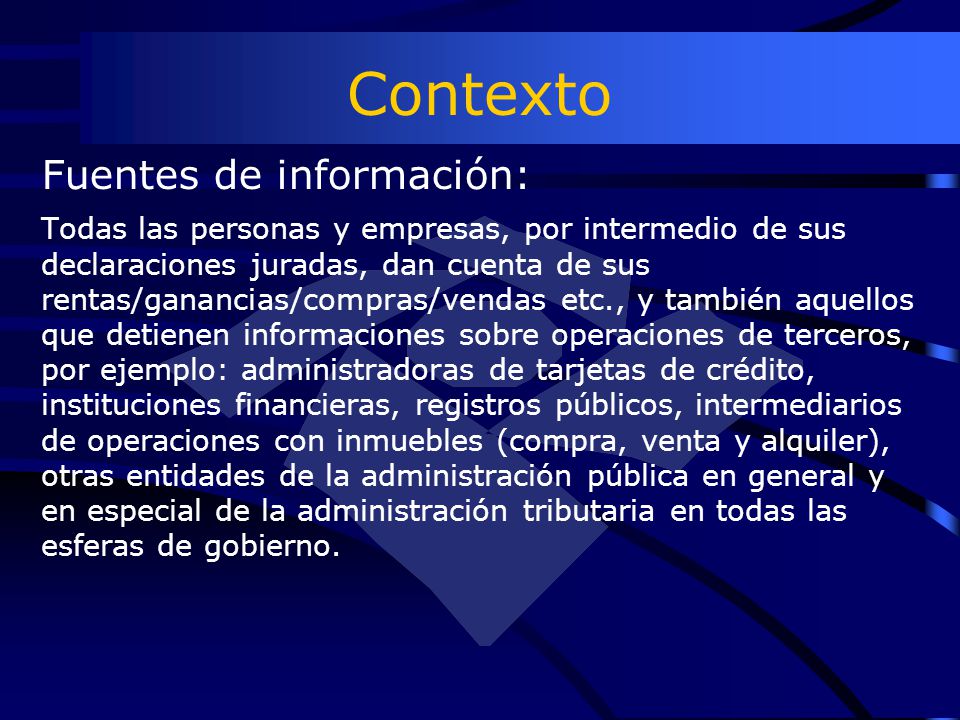 Contexto

Fuentes de información:

Todas las personas y empresas, por intermedio de sus declaraciones juradas, dan cuenta de sus rentas/ganancias/compras/vendas etc., y también aquellos que detienen informaciones sobre operaciones de terceros, por ejemplo: administradoras de tarjetas de crédito, instituciones financieras, registros públicos, intermediarios de operaciones con inmuebles (compra, venta y alquiler), otras entidades de la administración pública en general y en especial de la administración tributaria en todas las esferas de gobierno.